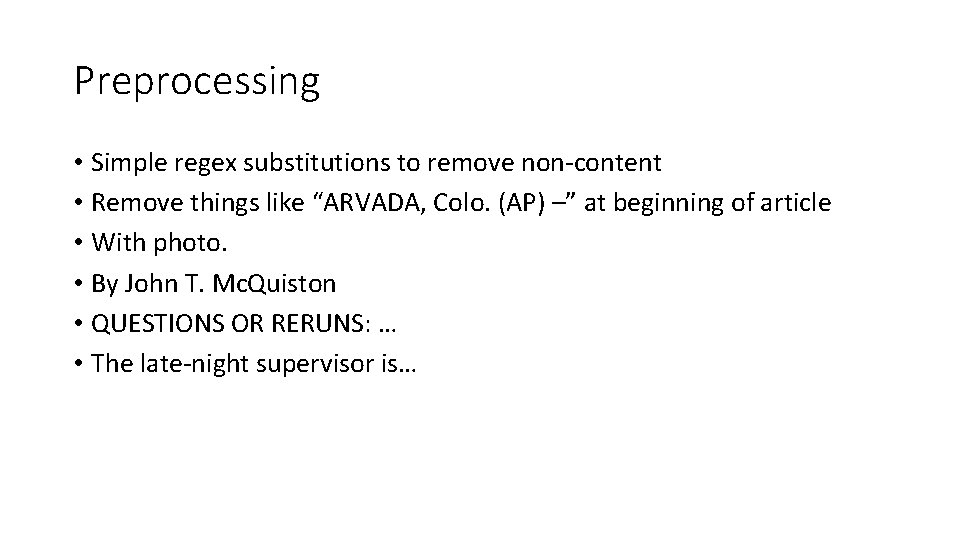 Preprocessing

• Simple regex substitutions to remove non-content
• Remove things like “ARVADA, Colo. (AP) –” at beginning of article
• With photo.
• By John T. McQuiston
• QUESTIONS OR RERUNS: …
• The late-night supervisor is…